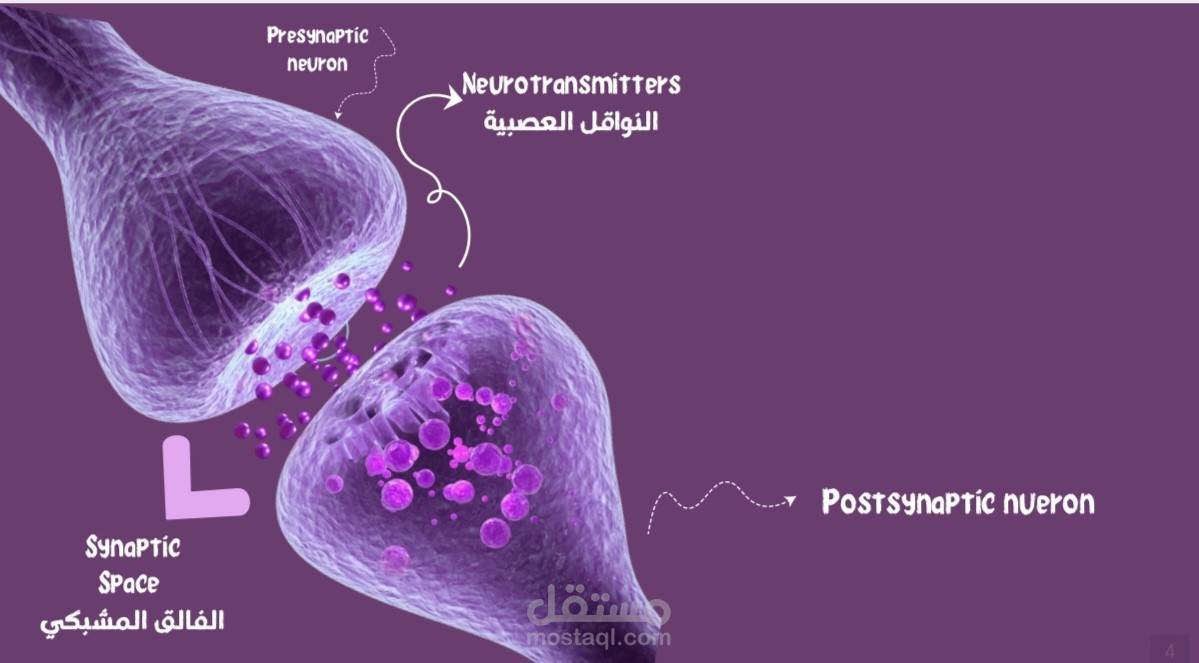 Presynaptic neuron

Neurotransmitters
النواقل العصبية

Postsynaptic nueron

Synaptic Space
الفالق المشبكي

مستقل
mostaql.com

4